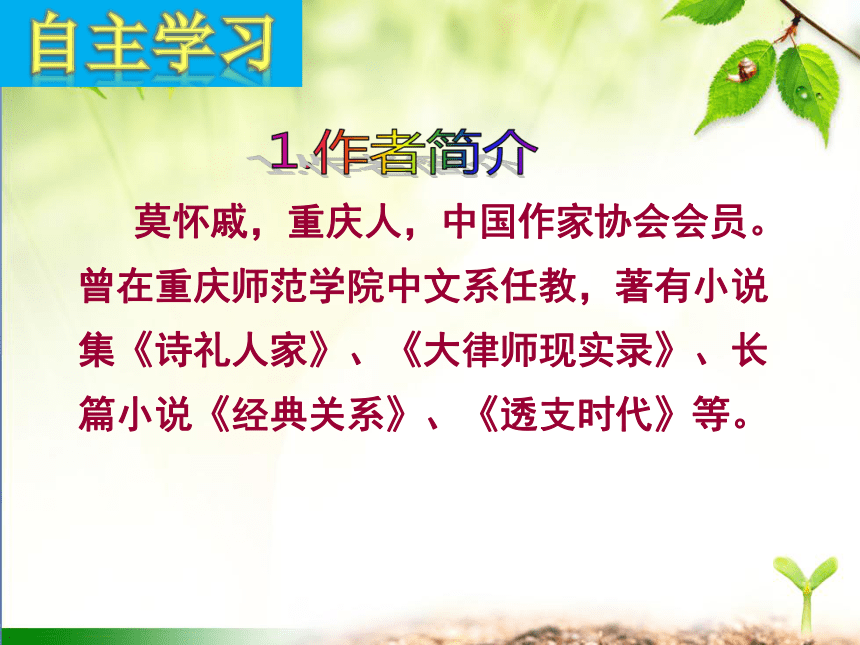 自主学习

1.作者简介

莫怀戚，重庆人，中国作家协会会员。曾在重庆师范学院中文系任教，著有小说集《诗礼人家》、《大律师现实录》、长篇小说《经典关系》、《透支时代》等。